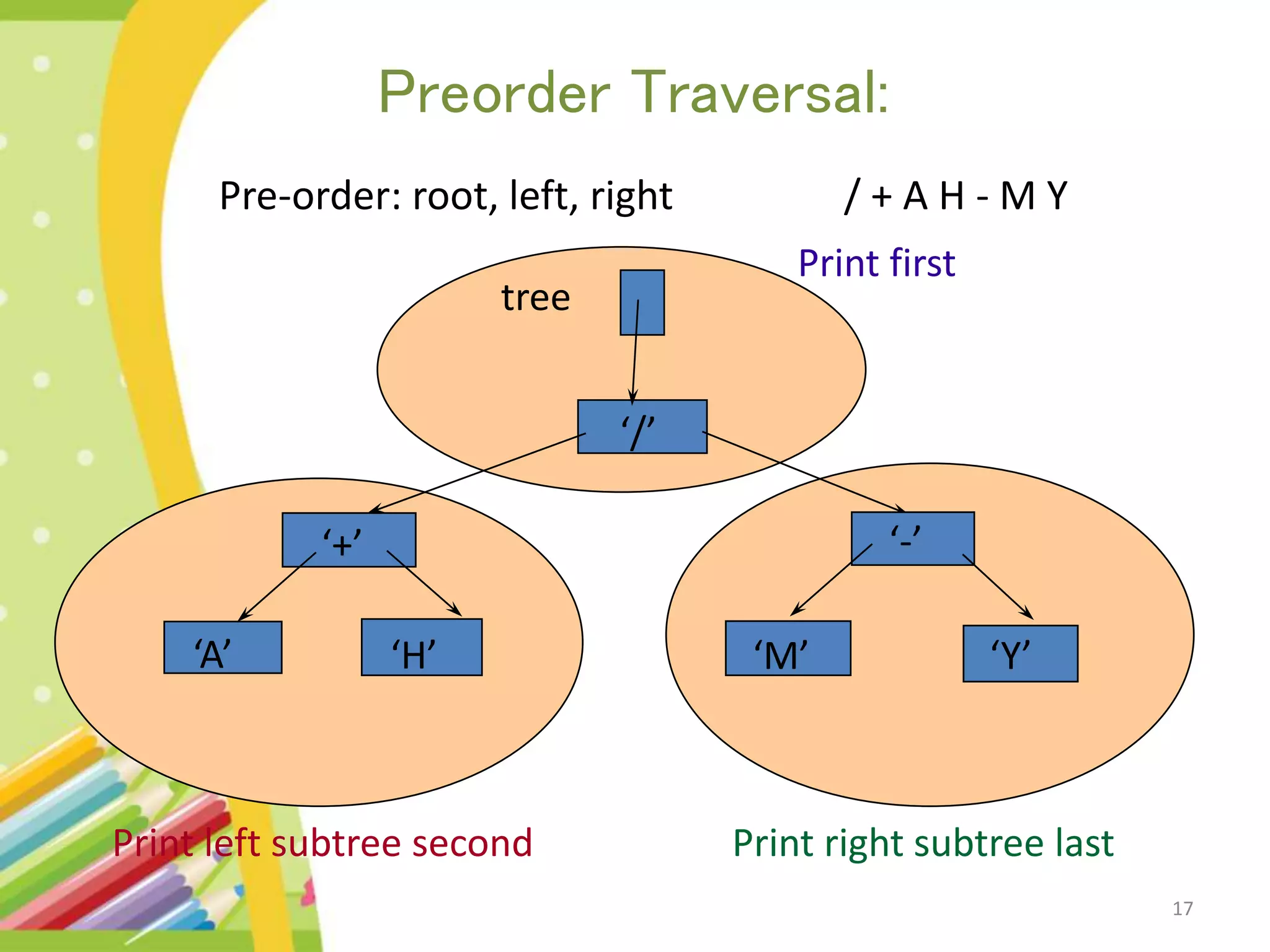 Preorder Traversal:

Pre-order: root, left, right

/ + A H - M Y

Print first

tree

‘/’

‘+’

‘-’

‘A’

‘H’

‘M’

‘Y’

Print left subtree second

Print right subtree last

17